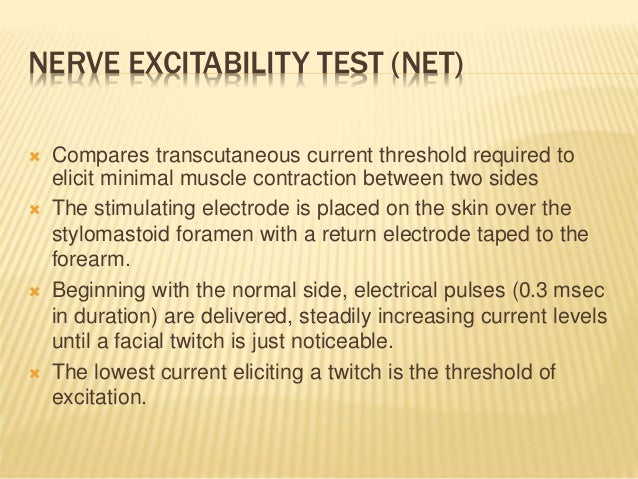 NERVE EXCITABILITY TEST (NET)

Compares transcutaneous current threshold required to elicit minimal muscle contraction between two sides

The stimulating electrode is placed on the skin over the stylomastoid foramen with a return electrode taped to the forearm.

Beginning with the normal side, electrical pulses (0.3 msec in duration) are delivered, steadily increasing current levels until a facial twitch is just noticeable.

The lowest current eliciting a twitch is the threshold of excitation.